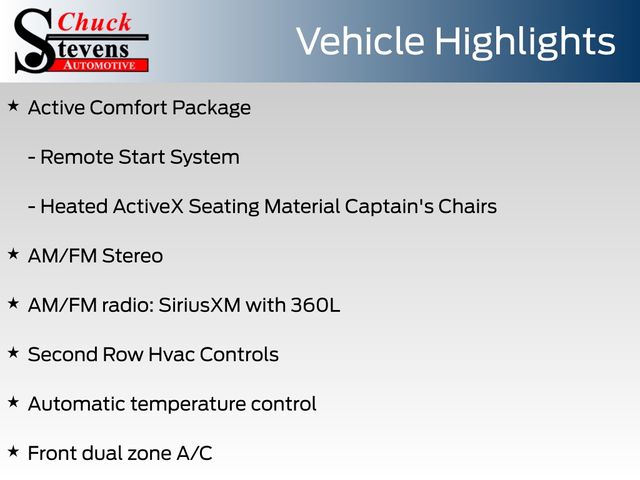 Chuck Stevens AUTOMOTIVE

Vehicle Highlights

★ Active Comfort Package

- Remote Start System

- Heated ActiveX Seating Material Captain's Chairs

★ AM/FM Stereo

★ AM/FM radio: SiriusXM with 360L

★ Second Row Hvac Controls

★ Automatic temperature control

★ Front dual zone A/C